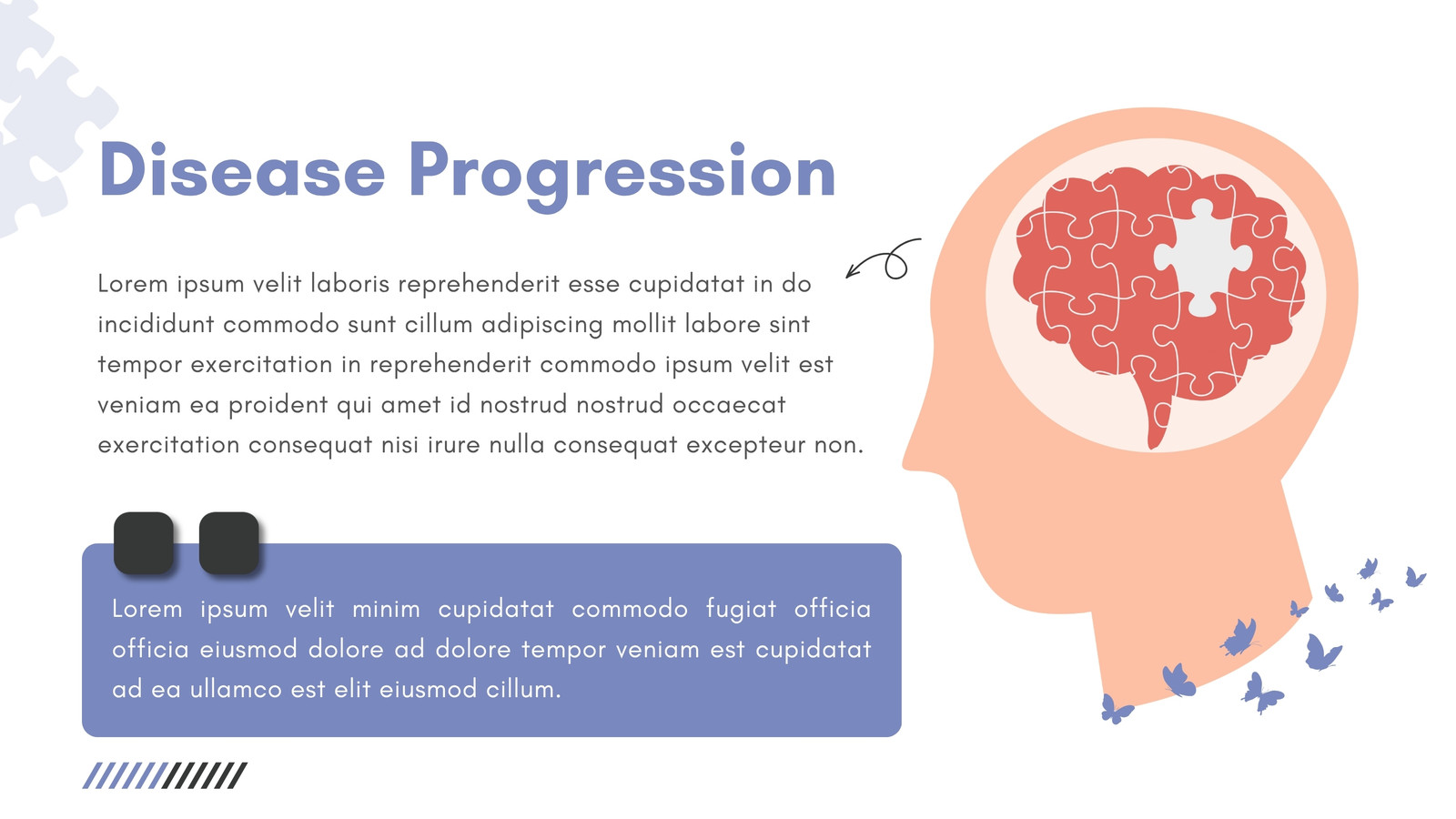 Disease Progression

Lorem ipsum velit laboris reprehenderit esse cupidatat in do incididunt commodo sunt cillum adipiscing mollit labore sint tempor exercitation in reprehenderit commodo ipsum velit est veniam ea proident qui amet id nostrud nostrud occaecat exercitation consequat nisi irure nulla consequat excepteur non.

Lorem ipsum velit minim cupidatat commodo fugiat officia officia eiusmod dolore ad dolore tempor veniam est cupidatat ad ea ullamco est elit eiusmod cillum.